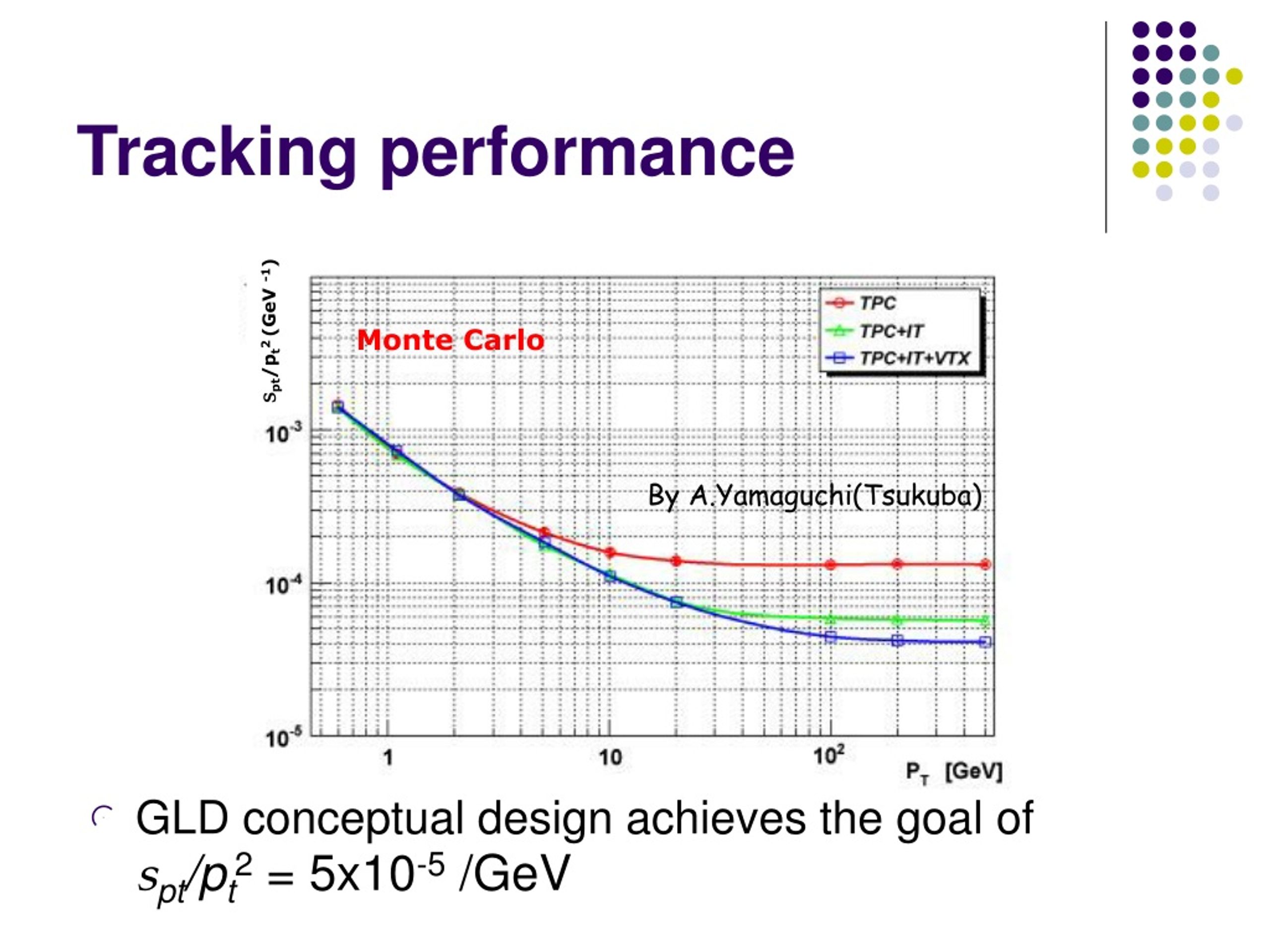 Tracking performance

$S_{pt}/P_t^2$ (GeV $^{-1}$)

Monte Carlo

TPC
TPC+IT
TPC+IT+VTX

By A.Yamaguchi(Tsukuba)

$10^{-3}$
$10^{-4}$
$10^{-5}$

1
10
$10^2$
$P_T$ [GeV]

GLD conceptual design achieves the goal of $s_{pt}/p_t^2 = 5x10^{-5}$ /GeV